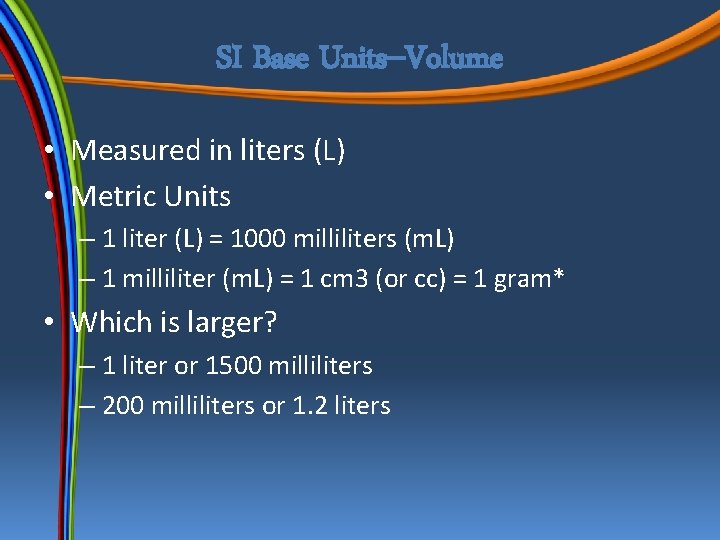 SI Base Units–Volume

• Measured in liters (L)
• Metric Units
– 1 liter (L) = 1000 milliliters (mL)
– 1 milliliter (mL) = 1 cm3 (or cc) = 1 gram*
• Which is larger?
– 1 liter or 1500 milliliters
– 200 milliliters or 1.2 liters